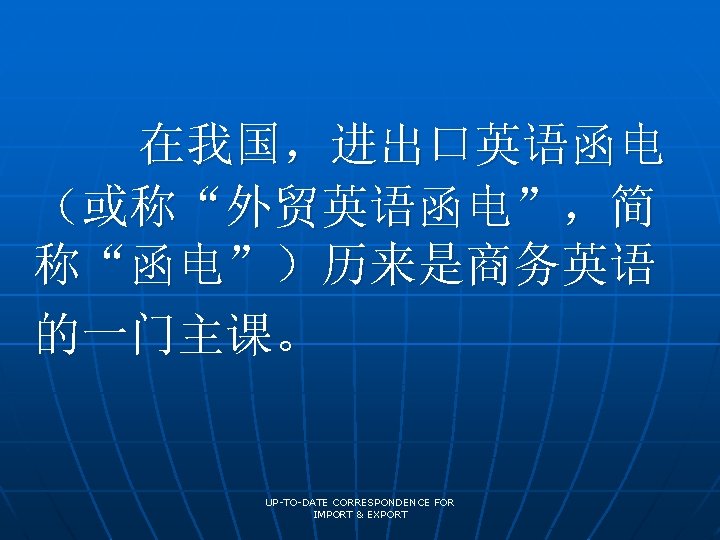 在我国，进出口英语函电（或称“外贸英语函电”，简称“函电”）历来是商务英语的一门主课。

UP-TO-DATE CORRESPONDENCE FOR IMPORT & EXPORT